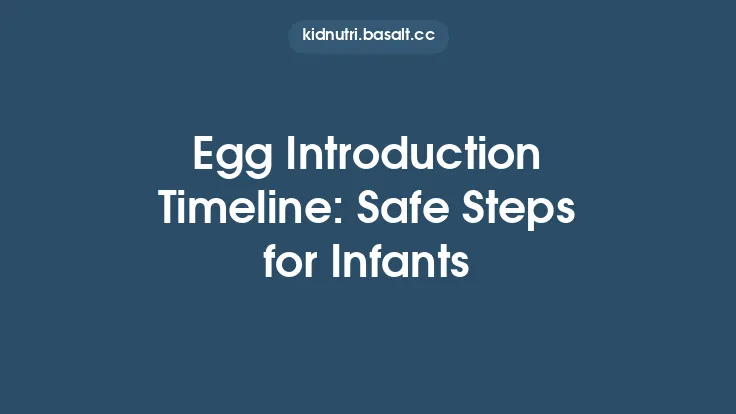 kidnutri.basalt.cc

Egg Introduction Timeline: Safe Steps for Infants